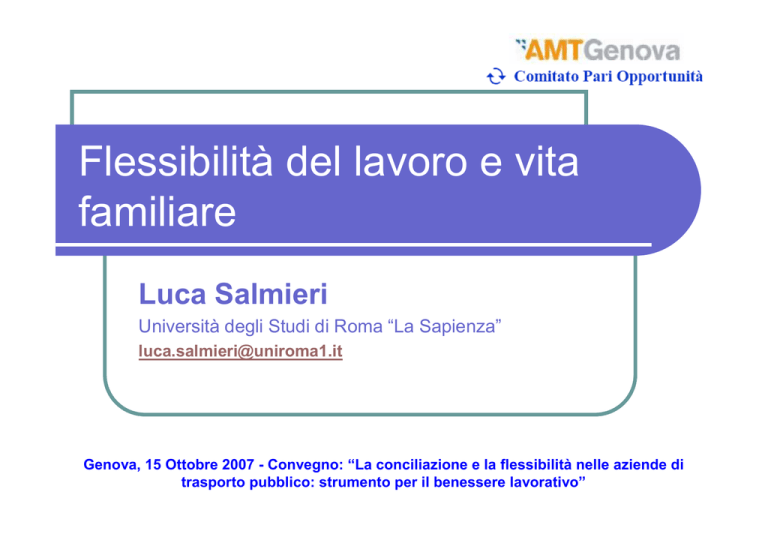 AMTGenova
Comitato Pari Opportunità

Flessibilità del lavoro e vita familiare

Luca Salmieri
Università degli Studi di Roma “La Sapienza”
luca.salmieri@uniroma1.it

Genova, 15 Ottobre 2007 - Convegno: “La conciliazione e la flessibilità nelle aziende di trasporto pubblico: strumento per il benessere lavorativo”